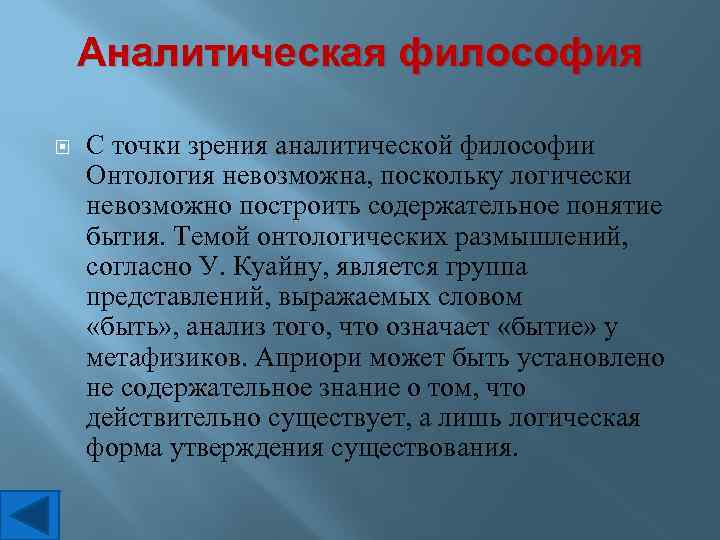 Аналитическая философия

С точки зрения аналитической философии Онтология невозможна, поскольку логически невозможно построить содержательное понятие бытия. Темой онтологических размышлений, согласно У. Куайну, является группа представлений, выражаемых словом «быть», анализ того, что означает «бытие» у метафизиков. Априори может быть установлено не содержательное знание о том, что действительно существует, а лишь логическая форма утверждения существования.